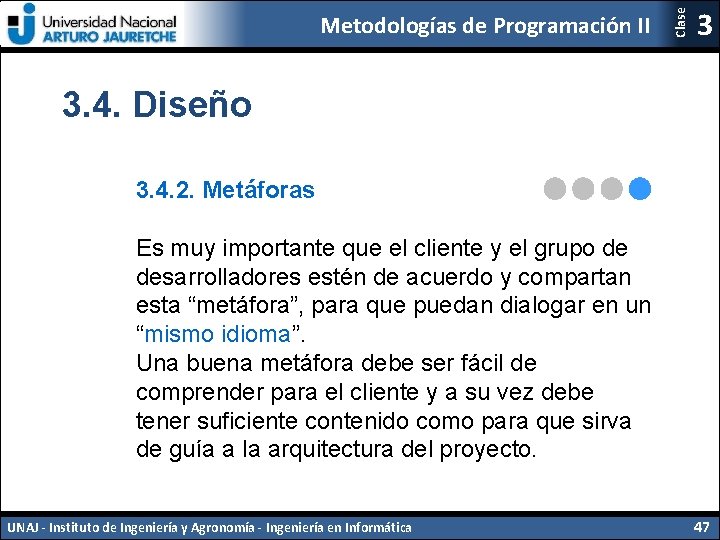 Universidad Nacional
ARTURO JAURETCHE

Metodologías de Programación II

Clase 3

3.4. Diseño

3.4.2. Metáforas

Es muy importante que el cliente y el grupo de desarrolladores estén de acuerdo y compartan esta “metáfora”, para que puedan dialogar en un “mismo idioma”.
Una buena metáfora debe ser fácil de comprender para el cliente y a su vez debe tener suficiente contenido como para que sirva de guía a la arquitectura del proyecto.

UNAJ - Instituto de Ingeniería y Agronomía - Ingeniería en Informática

47